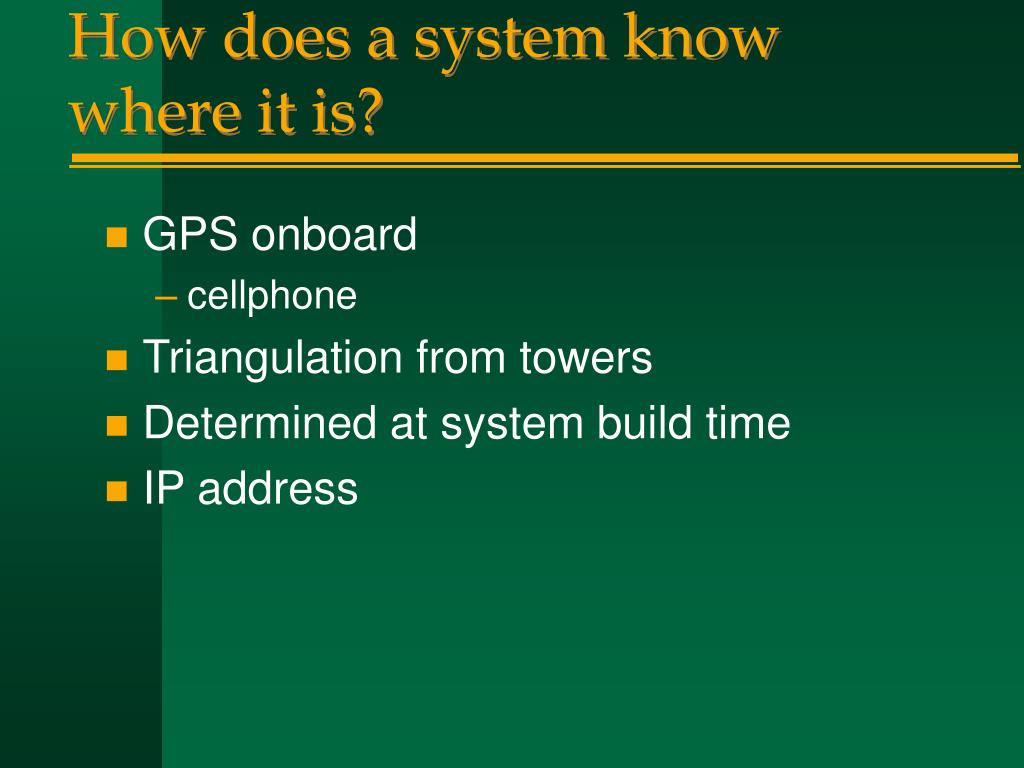 How does a system know where it is?

GPS onboard
– cellphone

Triangulation from towers

Determined at system build time

IP address